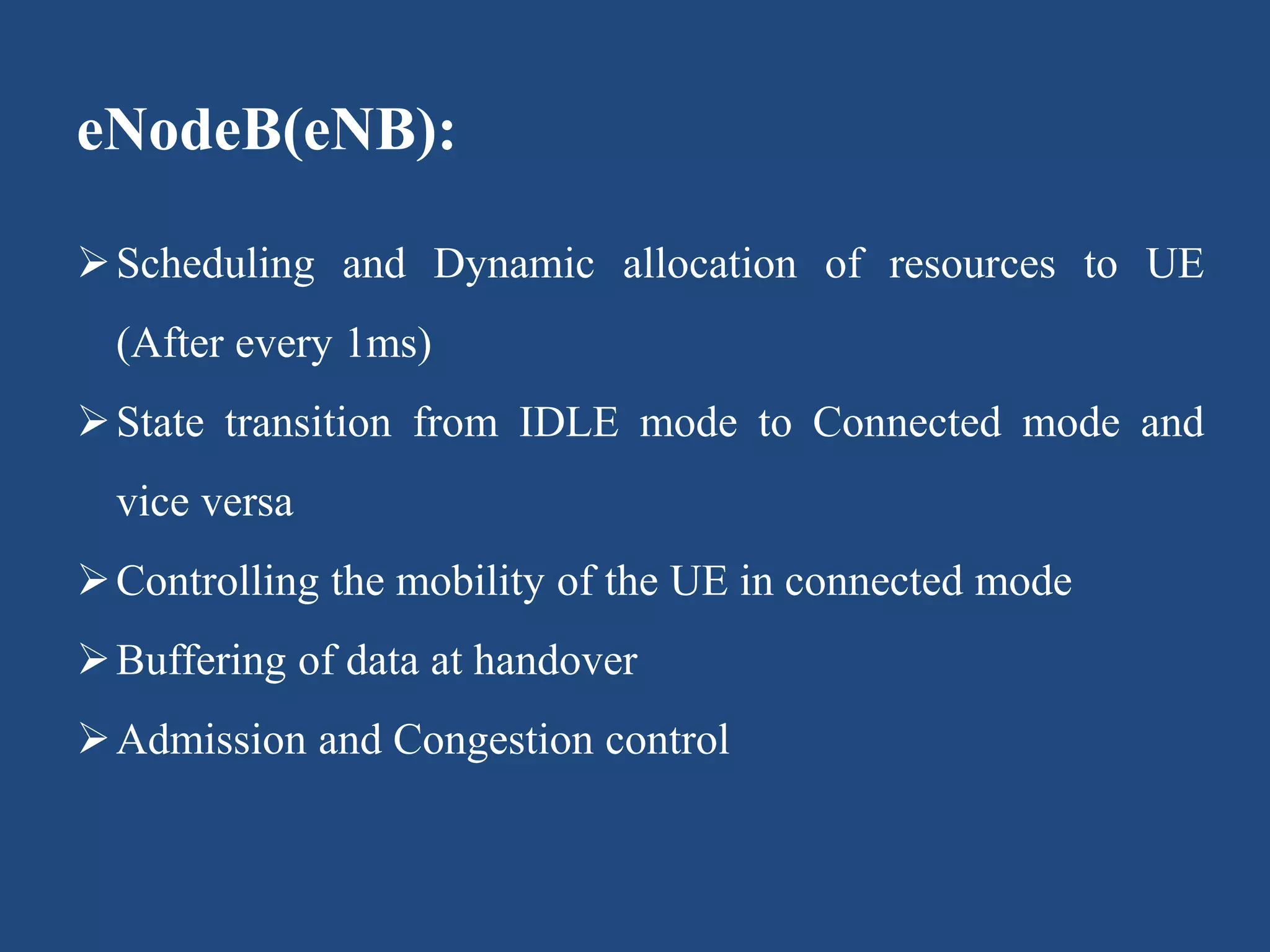 eNodeB(eNB):

➢ Scheduling and Dynamic allocation of resources to UE (After every 1ms)

➢ State transition from IDLE mode to Connected mode and vice versa

➢ Controlling the mobility of the UE in connected mode

➢ Buffering of data at handover

➢ Admission and Congestion control